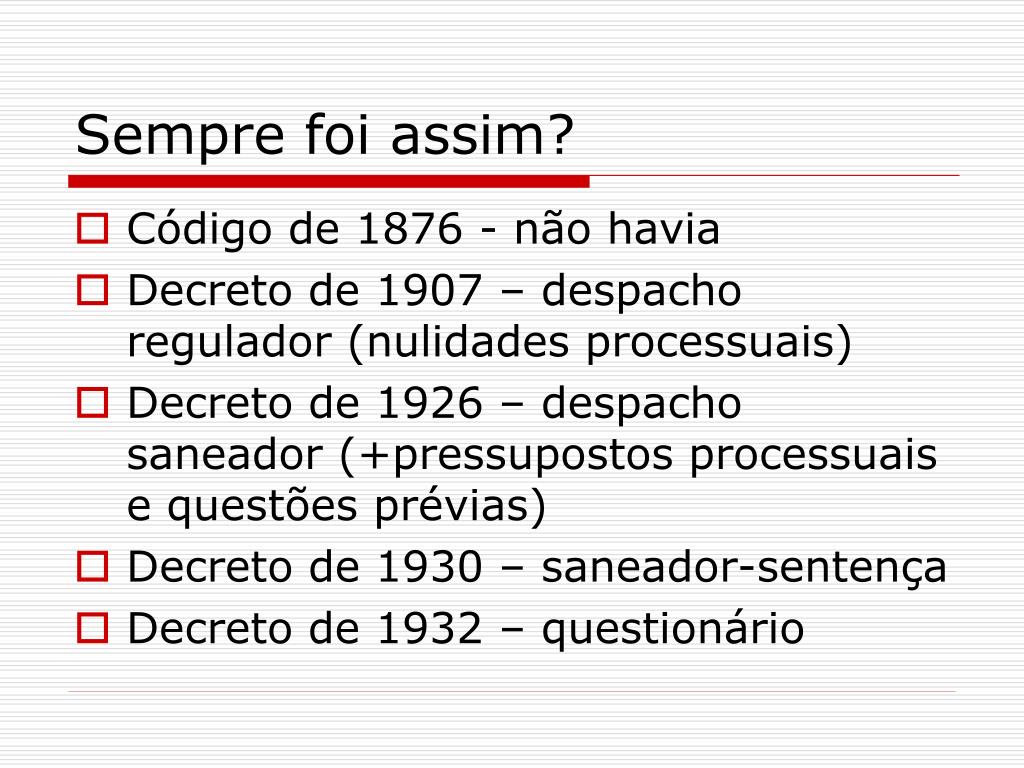 Sempre foi assim?

Código de 1876 - não havia

Decreto de 1907 – despacho regulador (nulidades processuais)

Decreto de 1926 – despacho saneador (+pressupostos processuais e questões prévias)

Decreto de 1930 – saneador-sentença

Decreto de 1932 – questionário